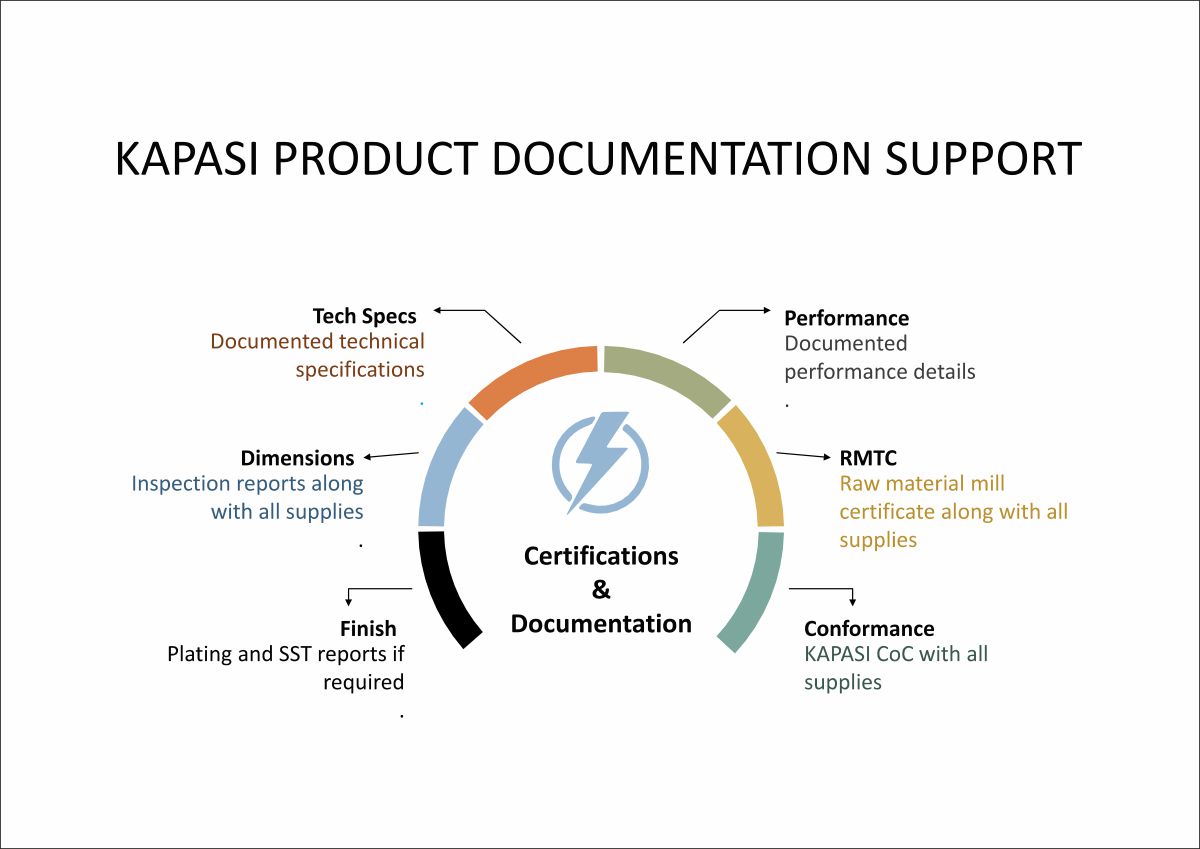 KAPASI PRODUCT DOCUMENTATION SUPPORT

Tech Specs
Documented technical specifications
.

Dimensions
Inspection reports along with all supplies
.

Finish
Plating and SST reports if required
.

Certifications
&
Documentation

Performance
Documented performance details
.

RMTC
Raw material mill certificate along with all supplies

Conformance
KAPASI CoC with all supplies